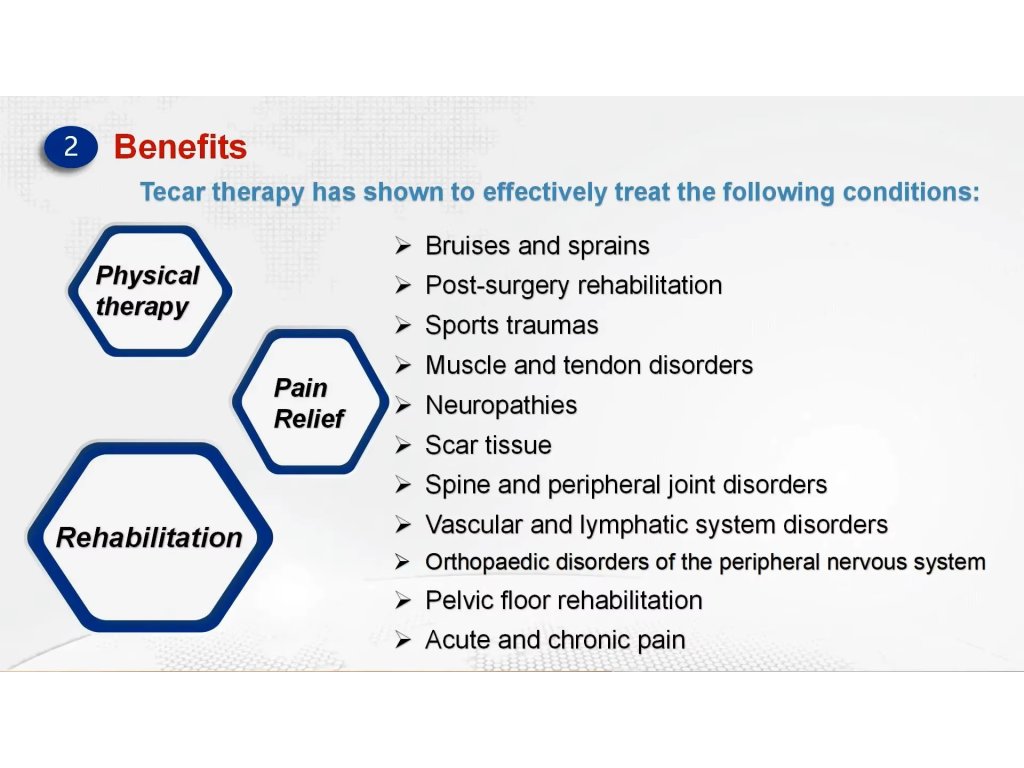 2 Benefits

Tecar therapy has shown to effectively treat the following conditions:

Physical therapy

Pain Relief

Rehabilitation

➢ Bruises and sprains
➢ Post-surgery rehabilitation
➢ Sports traumas
➢ Muscle and tendon disorders
➢ Neuropathies
➢ Scar tissue
➢ Spine and peripheral joint disorders
➢ Vascular and lymphatic system disorders
➢ Orthopaedic disorders of the peripheral nervous system
➢ Pelvic floor rehabilitation
➢ Acute and chronic pain